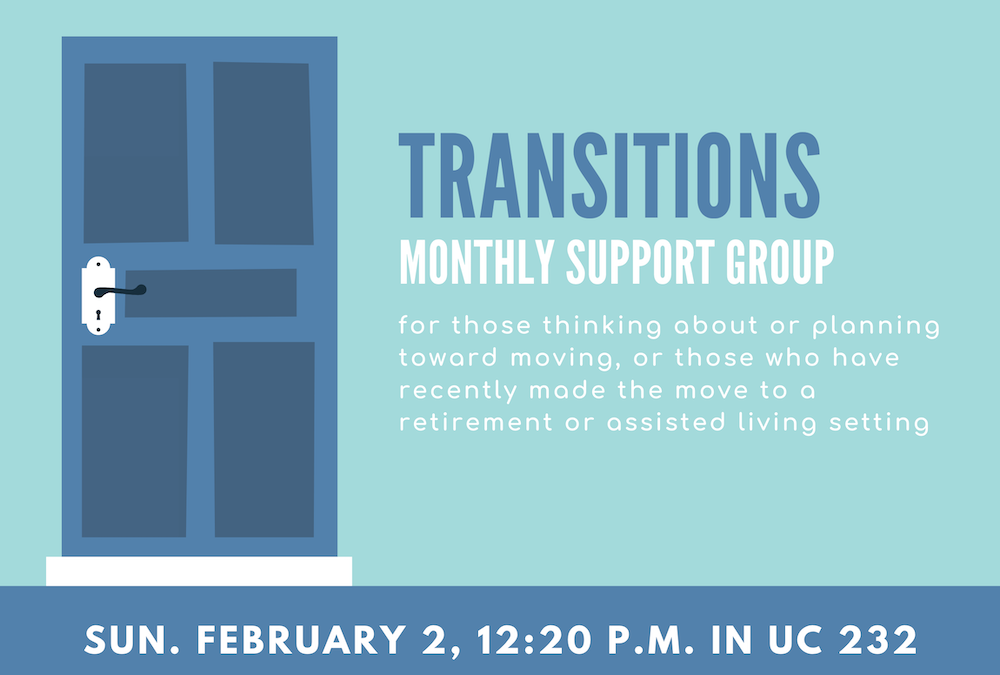 TRANSITIONS
MONTHLY SUPPORT GROUP

for those thinking about or planning toward moving, or those who have recently made the move to a retirement or assisted living setting

SUN. FEBRUARY 2, 12:20 P.M. IN UC 232